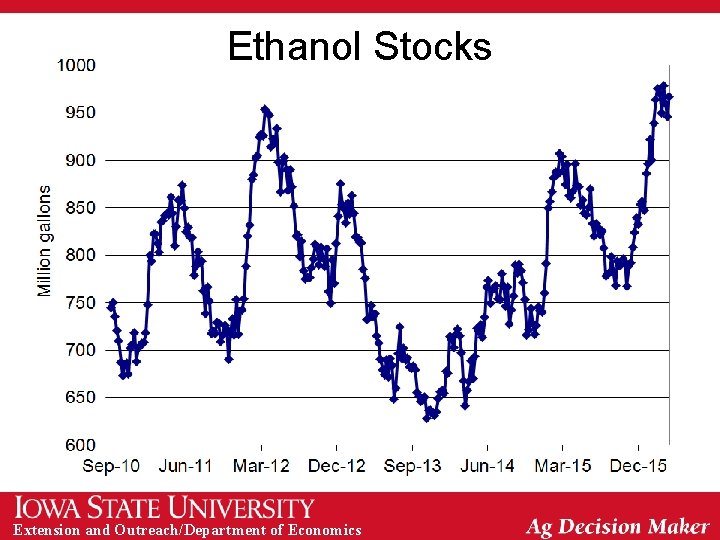 Ethanol Stocks

Million gallons

1000
950
900
850
800
750
700
650
600

Sep-10 Jun-11 Mar-12 Dec-12 Sep-13 Jun-14 Mar-15 Dec-15

IOWA STATE UNIVERSITY
Extension and Outreach/Department of Economics

Ag Decision Maker